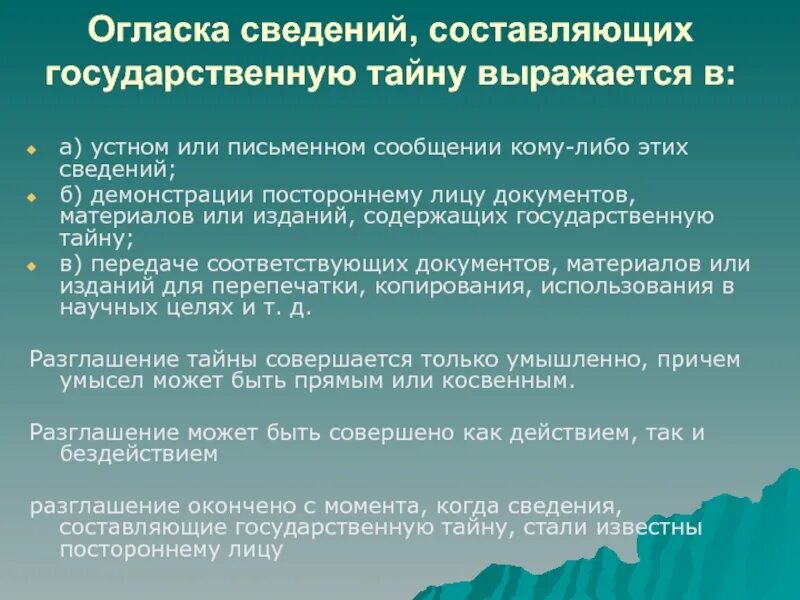 Огласка сведений, составляющих государственную тайну выражается в:

а) устном или письменном сообщении кому-либо этих сведений;
б) демонстрации постороннему лицу документов, материалов или изданий, содержащих государственную тайну;
в) передаче соответствующих документов, материалов или изданий для перепечатки, копирования, использования в научных целях и т. д.

Разглашение тайны совершается только умышленно, причем умысел может быть прямым или косвенным.

Разглашение может быть совершено как действием, так и бездействием

разглашение окончено с момента, когда сведения, составляющие государственную тайну, стали известны постороннему лицу